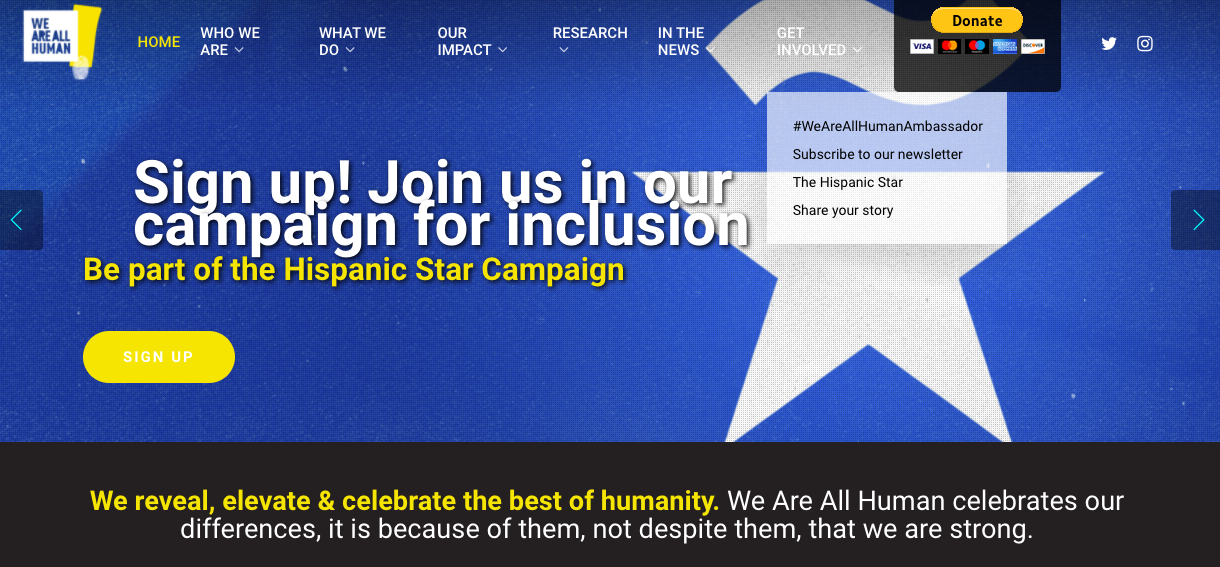 WE ARE ALL HUMAN

HOME WHO WE ARE WHAT WE DO OUR IMPACT RESEARCH IN THE NEWS GET INVOLVED

Donate

VISA DISCOVER

#WeAreAllHumanAmbassador
Subscribe to our newsletter
The Hispanic Star
Share your story

Sign up! Join us in our campaign for inclusion

Be part of the Hispanic Star Campaign

SIGN UP

We reveal, elevate & celebrate the best of humanity. We Are All Human celebrates our differences, it is because of them, not despite them, that we are strong.